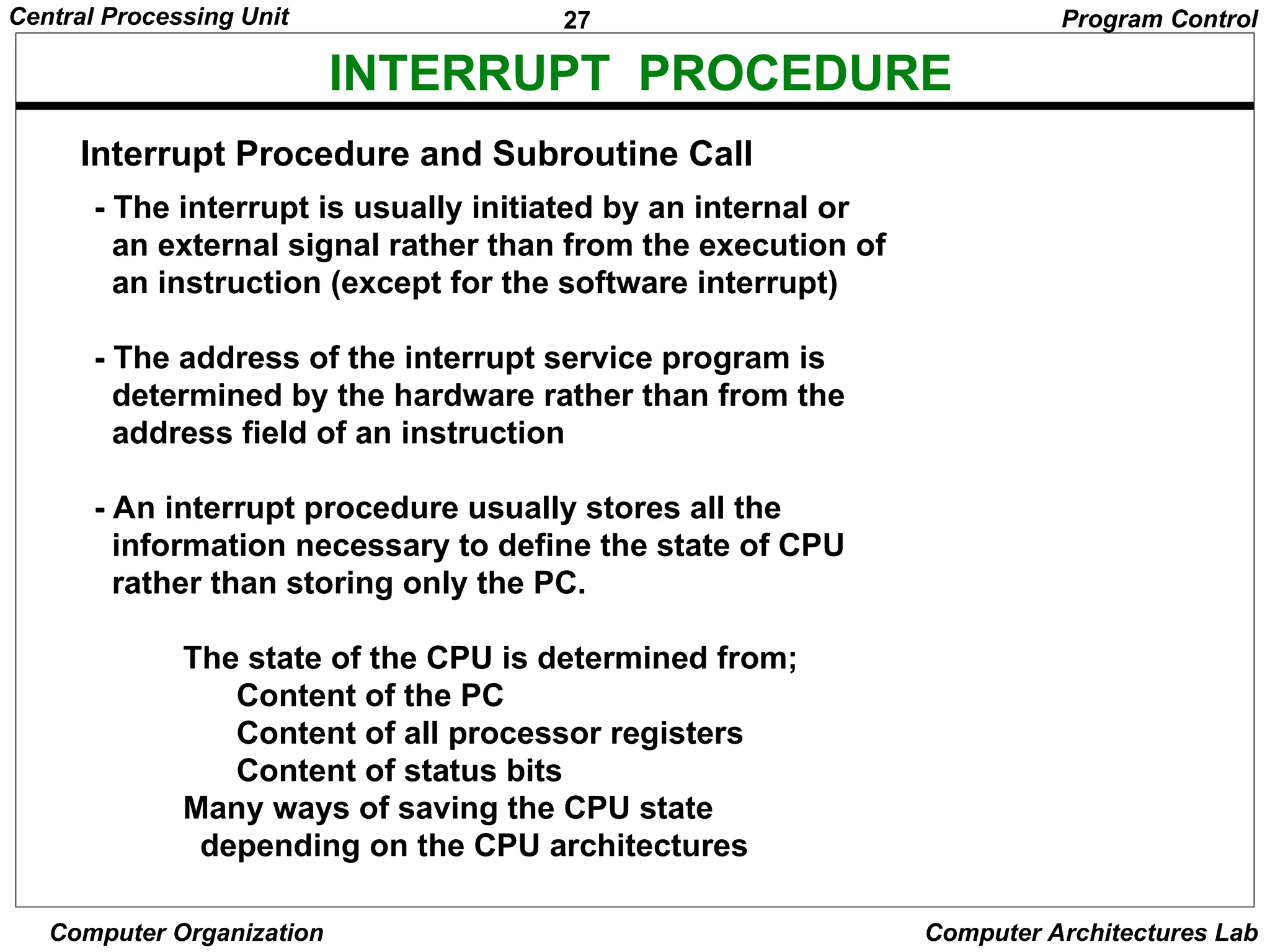 Central Processing Unit
27
Program Control

INTERRUPT PROCEDURE

Interrupt Procedure and Subroutine Call

- The interrupt is usually initiated by an internal or an external signal rather than from the execution of an instruction (except for the software interrupt)

- The address of the interrupt service program is determined by the hardware rather than from the address field of an instruction

- An interrupt procedure usually stores all the information necessary to define the state of CPU rather than storing only the PC.

The state of the CPU is determined from;
Content of the PC
Content of all processor registers
Content of status bits
Many ways of saving the CPU state depending on the CPU architectures

Computer Organization
Computer Architectures Lab